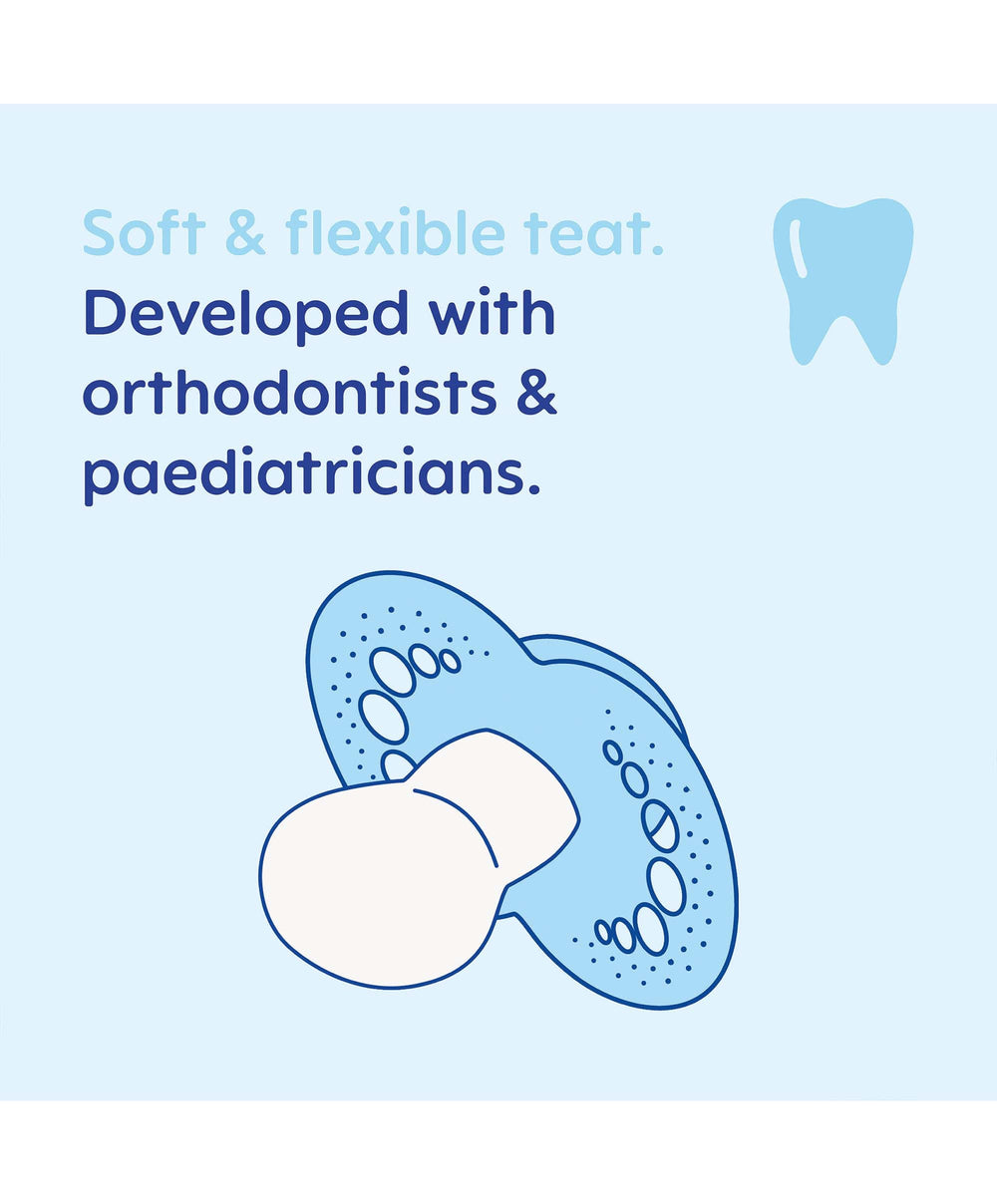 Soft & flexible teat.
Developed with orthodontists & paediatricians.